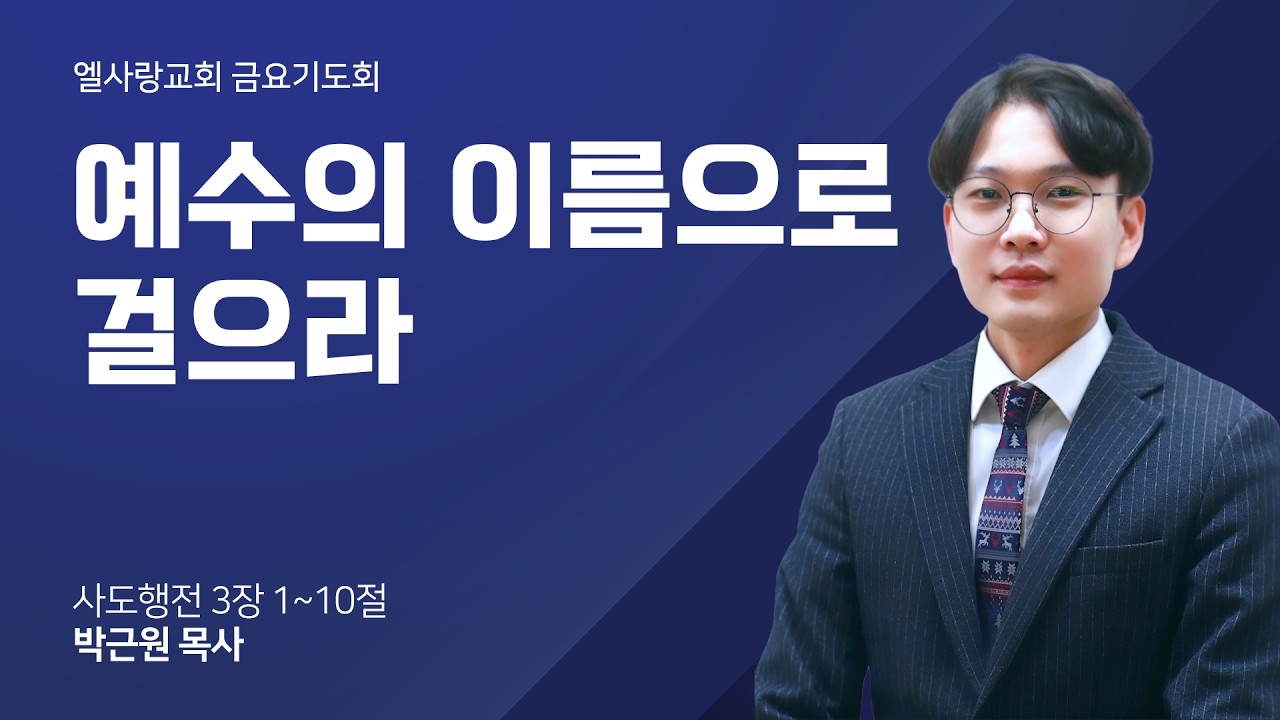 엘사랑교회 금요기도회

예수의 이름으로 걸으라

사도행전 3장 1~10절
박근원 목사